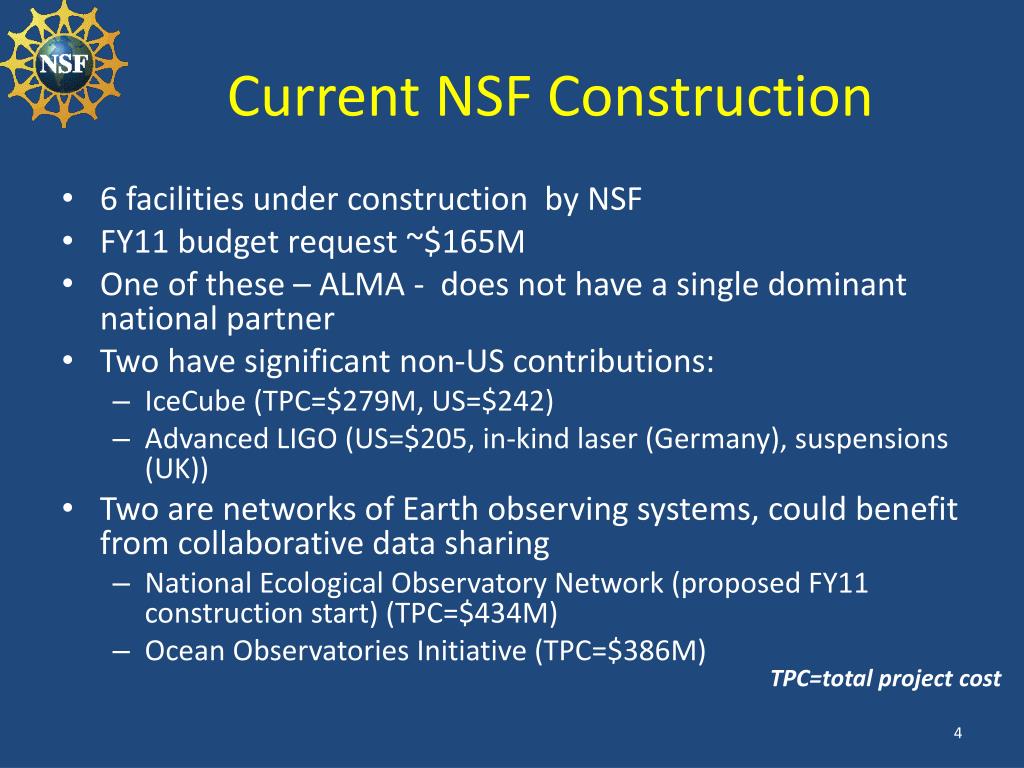 NSF

Current NSF Construction

• 6 facilities under construction by NSF
• FY11 budget request ~\$165M
• One of these – ALMA - does not have a single dominant national partner
• Two have significant non-US contributions:
– IceCube (TPC=\$279M, US=\$242)
– Advanced LIGO (US=\$205, in-kind laser (Germany), suspensions (UK))
• Two are networks of Earth observing systems, could benefit from collaborative data sharing
– National Ecological Observatory Network (proposed FY11 construction start) (TPC=\$434M)
– Ocean Observatories Initiative (TPC=\$386M)

TPC=total project cost

4